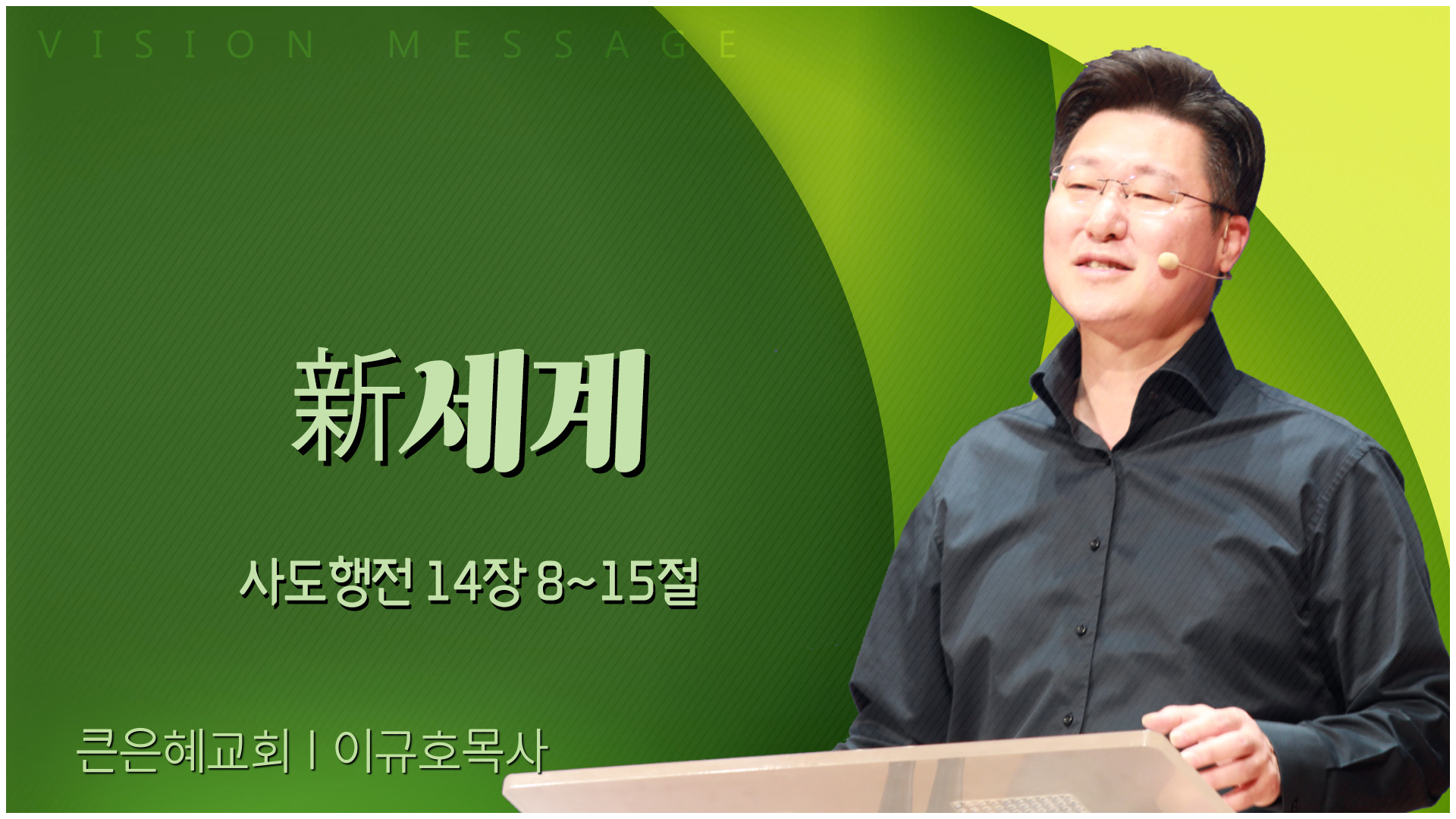 VISION MESSAGE

新세계

사도행전 14장 8~15절

큰은혜교회 | 이규호목사